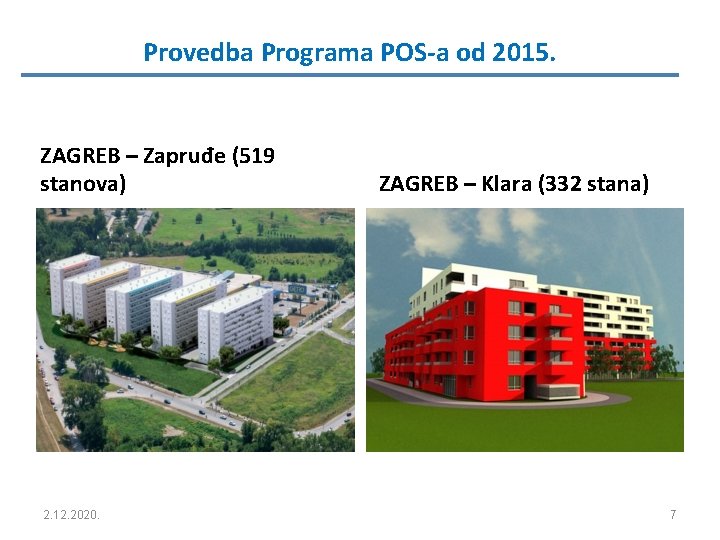 Provedba Programa POS-a od 2015.

ZAGREB – Zapruđe (519 stanova)

ZAGREB – Klara (332 stana)

2.12.2020.

7